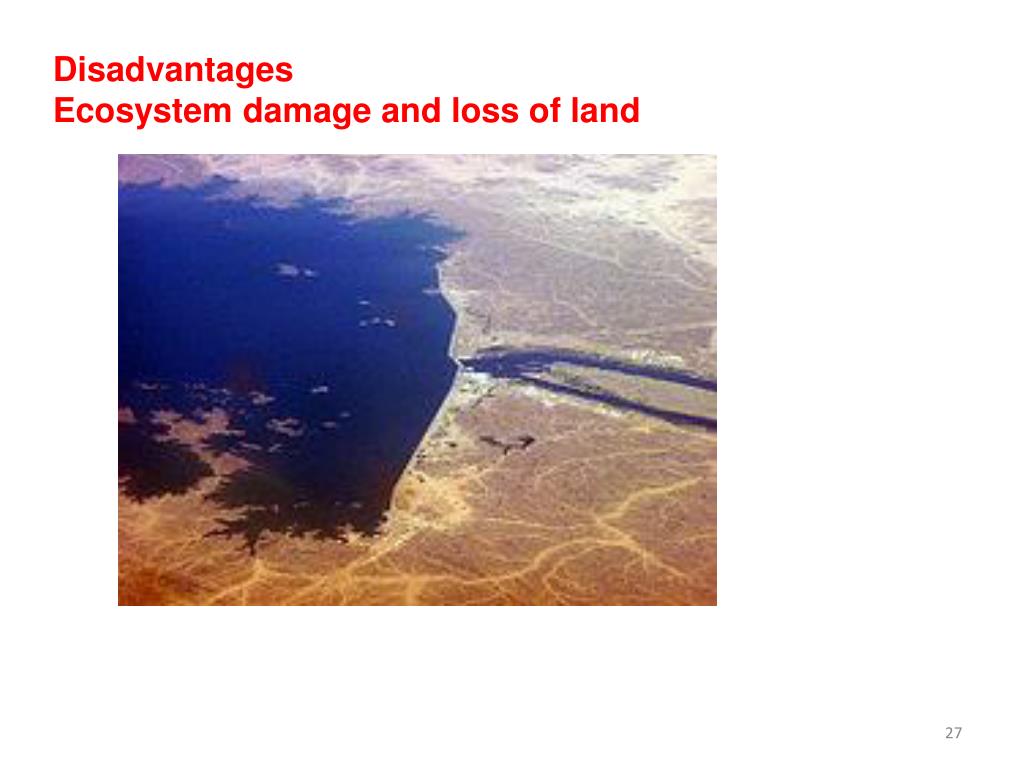 Disadvantages
Ecosystem damage and loss of land

27